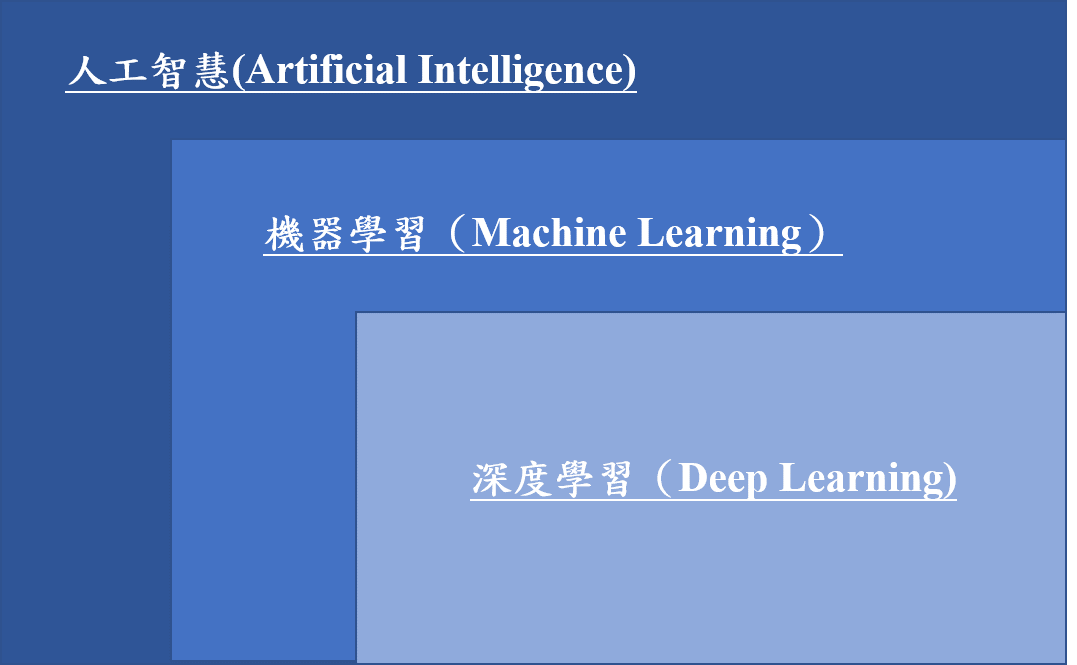 人工智慧(Artificial Intelligence)

機器學習（Machine Learning）

深度學習（Deep Learning)